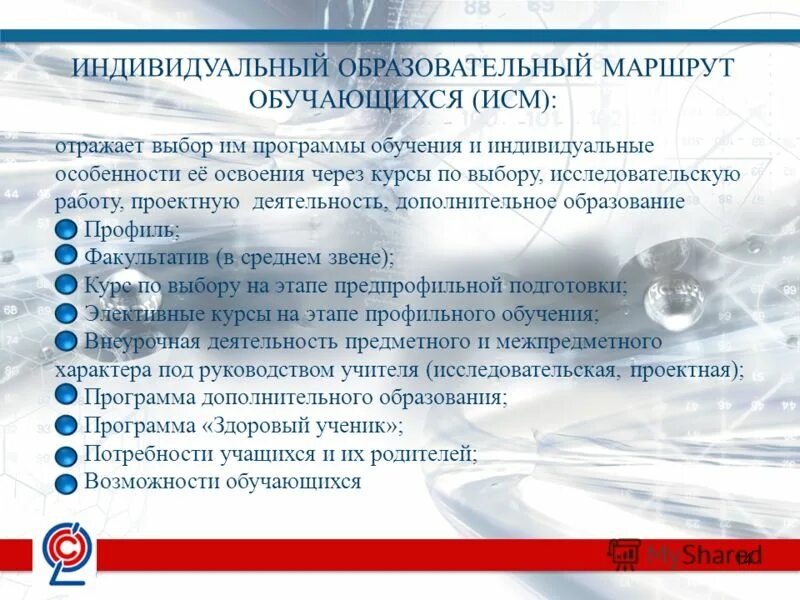 ИНДИВИДУАЛЬНЫЙ ОБРАЗОВАТЕЛЬНЫЙ МАРШРУТ ОБУЧАЮЩИХСЯ (ИСМ):

отражает выбор им программы обучения и индивидуальные особенности её освоения через курсы по выбору, исследовательскую работу, проектную деятельность, дополнительное образование

Профиль;

Факультатив (в среднем звене);

Курс по выбору на этапе предпрофильной подготовки;

Элективные курсы на этапе профильного обучения;

Внеурочная деятельность предметного и межпредметного характера под руководством учителя (исследовательская, проектная);

Программа дополнительного образования;

Программа «Здоровый ученик»;

Потребности учащихся и их родителей;

Возможности обучающихся

MyShared

14